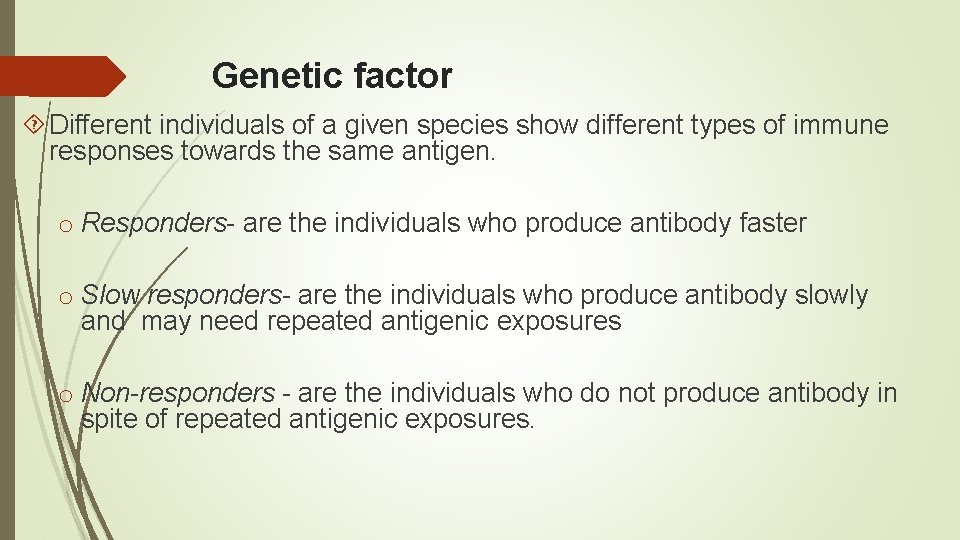 Genetic factor

Different individuals of a given species show different types of immune responses towards the same antigen.

o Responders- are the individuals who produce antibody faster

o Slow responders- are the individuals who produce antibody slowly and may need repeated antigenic exposures

o Non-responders - are the individuals who do not produce antibody in spite of repeated antigenic exposures.